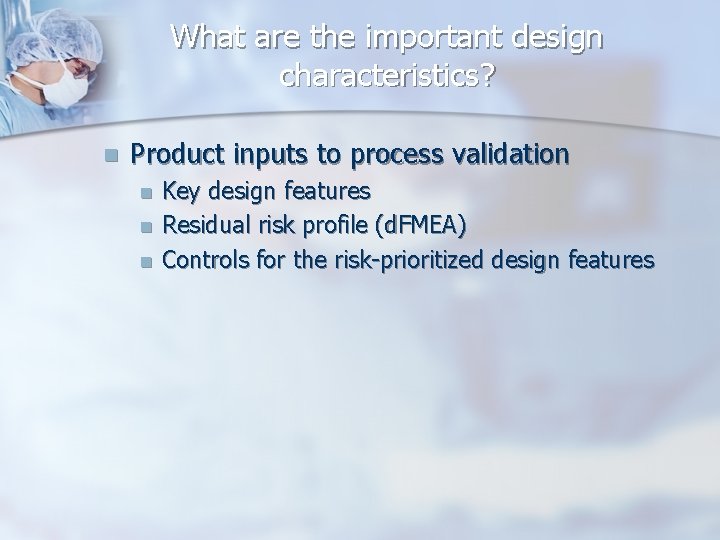 What are the important design characteristics?

Product inputs to process validation
Key design features
Residual risk profile (dFMEA)
Controls for the risk-prioritized design features